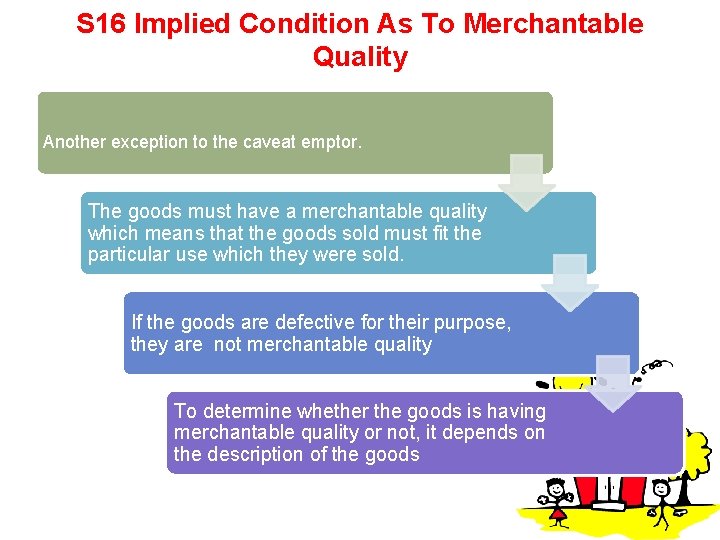 S16 Implied Condition As To Merchantable Quality

Another exception to the caveat emptor.

The goods must have a merchantable quality which means that the goods sold must fit the particular use which they were sold.

If the goods are defective for their purpose, they are not merchantable quality

To determine whether the goods is having merchantable quality or not, it depends on the description of the goods